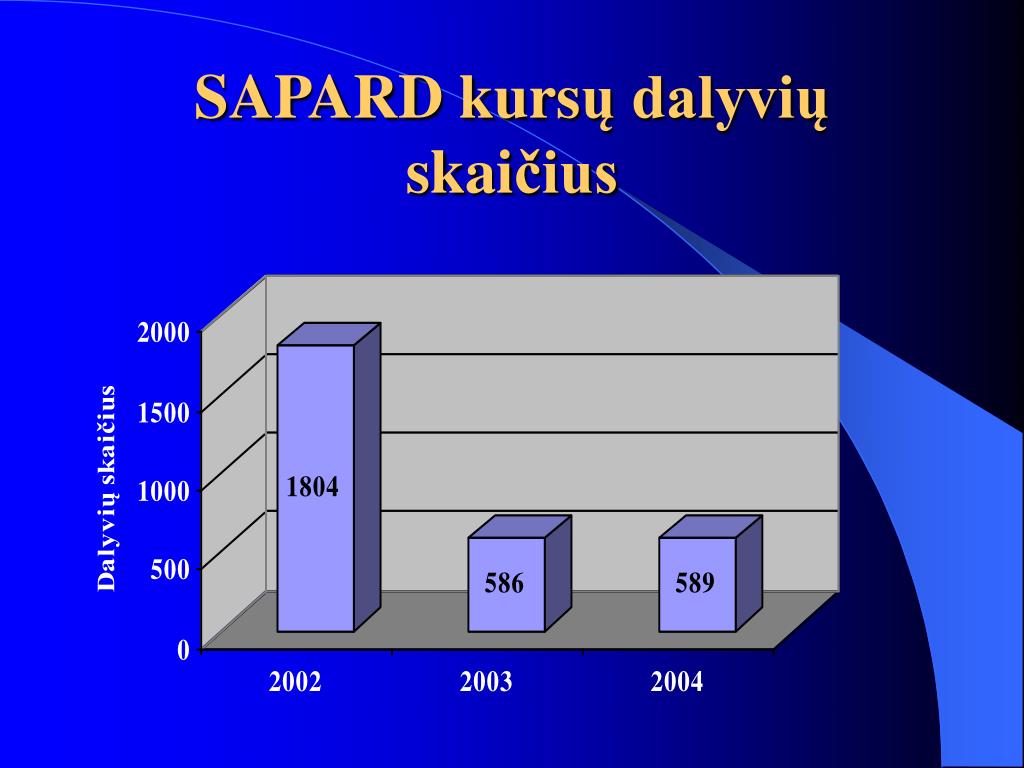 SAPARD kursų dalyvių skaičius

Dalyvių skaičius

2000
1500
1000
500
0

1804
586
589

2002
2003
2004